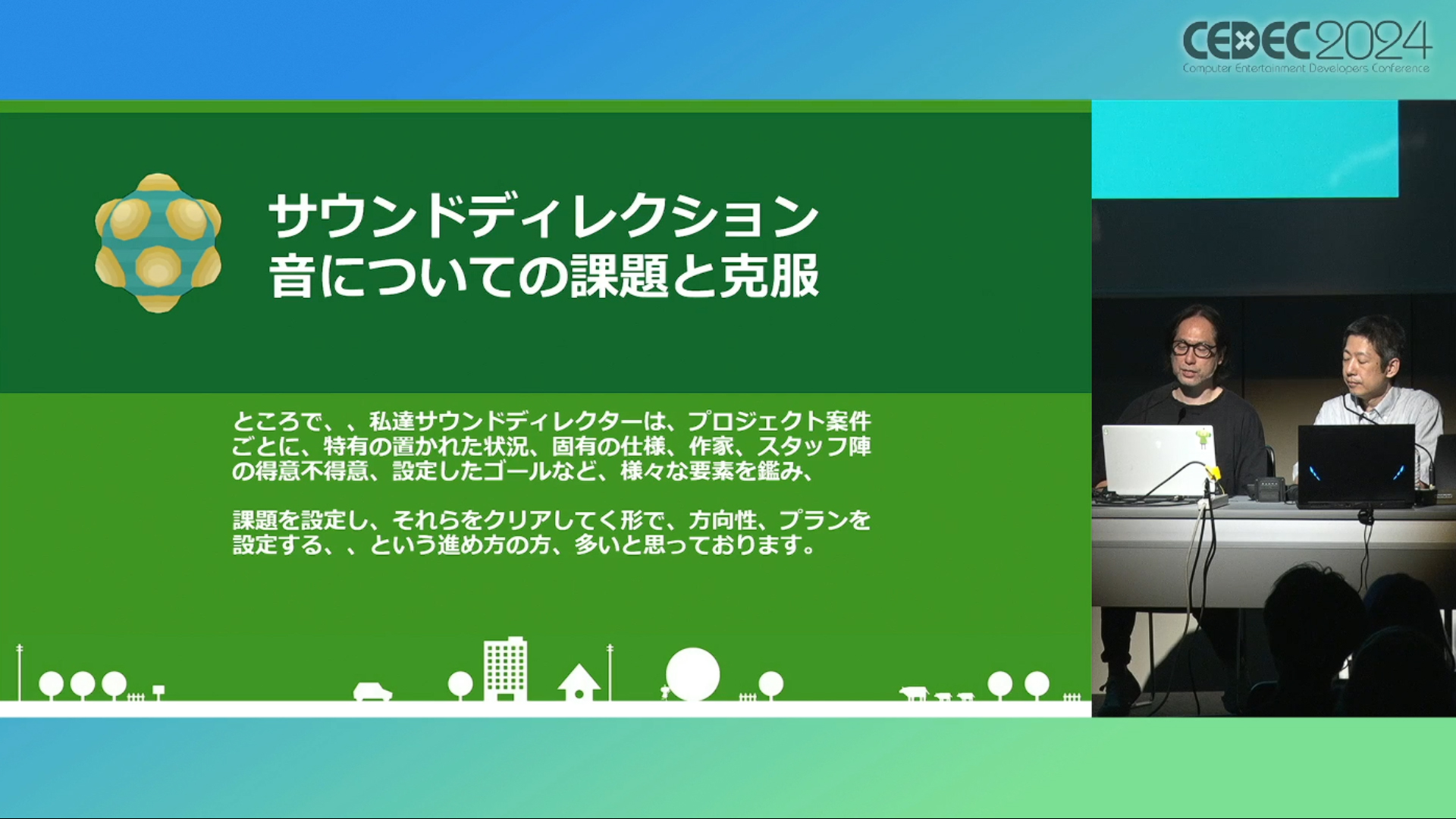 CEDEC2024
Computer Entertainment Developers Conference

サウンドディレクション
音についての課題と克服

ところで、、私達サウンドディレクターは、プロジェクト案件ごとに、特有の置かれた状況、固有の仕様、作家、スタッフ陣の得意不得意、設定したゴールなど、様々な要素を鑑み、

課題を設定し、それらをクリアしてく形で、方向性、プランを設定する、、という進め方の方、多いと思っております。